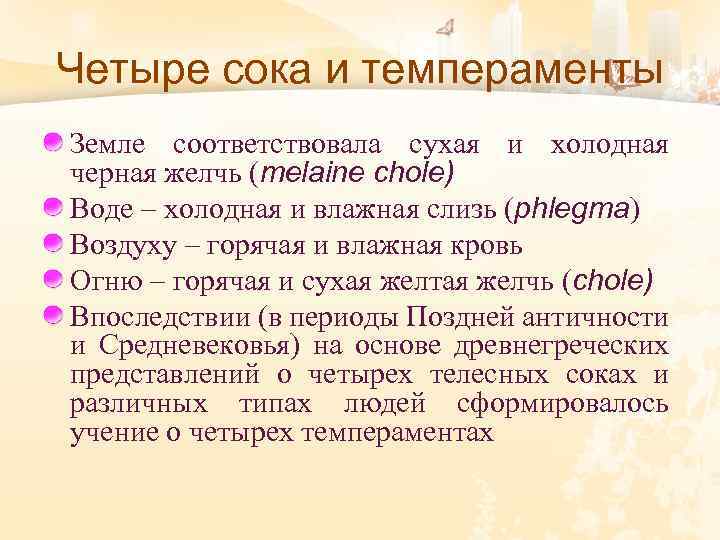 Четыре сока и темпераменты

Земле соответствовала сухая и холодная черная желчь (melaine chole)

Воде – холодная и влажная слизь (phlegma)

Воздуху – горячая и влажная кровь

Огню – горячая и сухая желтая желчь (chole)

Впоследствии (в периоды Поздней античности и Средневековья) на основе древнегреческих представлений о четырех телесных соках и различных типах людей сформировалось учение о четырех темпераментах